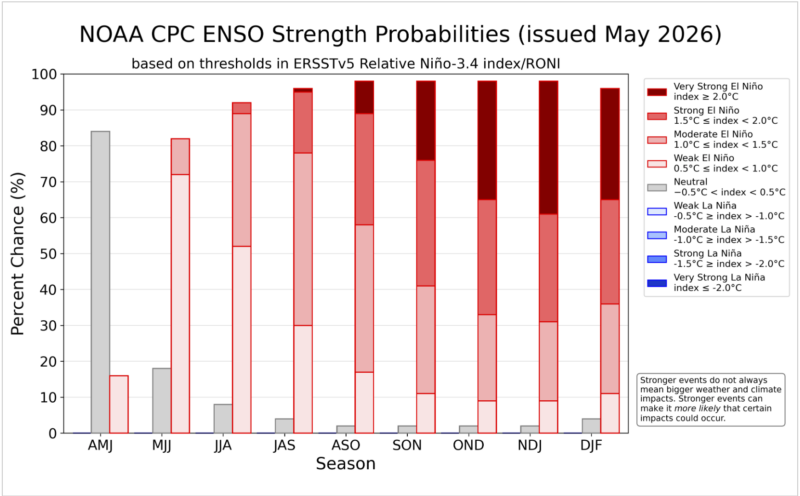 NOAA CPC ENSO Strength Probabilities (issued May 2026)
based on thresholds in ERSSTv5 Relative Niño-3.4 index/RONI

Percent Chance (%)
100
90
80
70
60
50
40
30
20
10
0

AMJ MJJ JJA JAS ASO SON OND NDJ DJF
Season

Very Strong El Niño
index ≥ 2.0°C
Strong El Niño
1.5°C ≤ index < 2.0°C
Moderate El Niño
1.0°C ≤ index < 1.5°C
Weak El Niño
0.5°C ≤ index < 1.0°C
Neutral
−0.5°C < index < 0.5°C
Weak La Niña
-0.5°C ≥ index > -1.0°C
Moderate La Niña
-1.0°C ≥ index > -1.5°C
Strong La Niña
-1.5°C ≥ index > -2.0°C
Very Strong La Niña
index ≤ -2.0°C

Stronger events do not always mean bigger weather and climate impacts. Stronger events can make it more likely that certain impacts could occur.